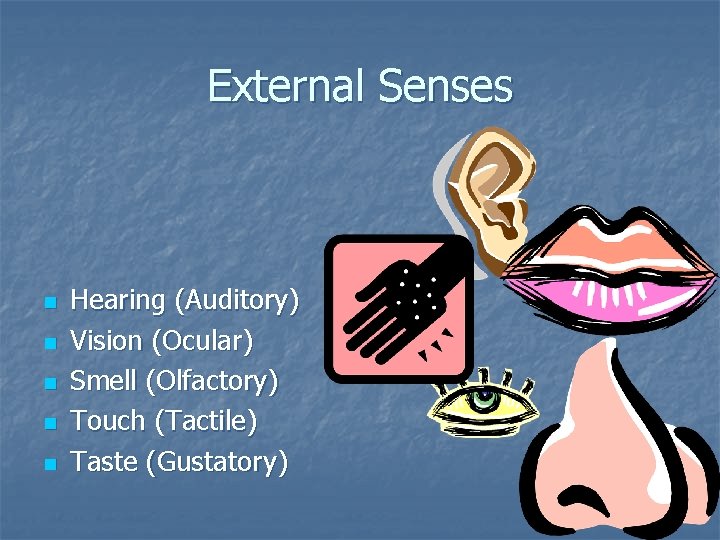 External Senses

- Hearing (Auditory)
- Vision (Ocular)
- Smell (Olfactory)
- Touch (Tactile)
- Taste (Gustatory)